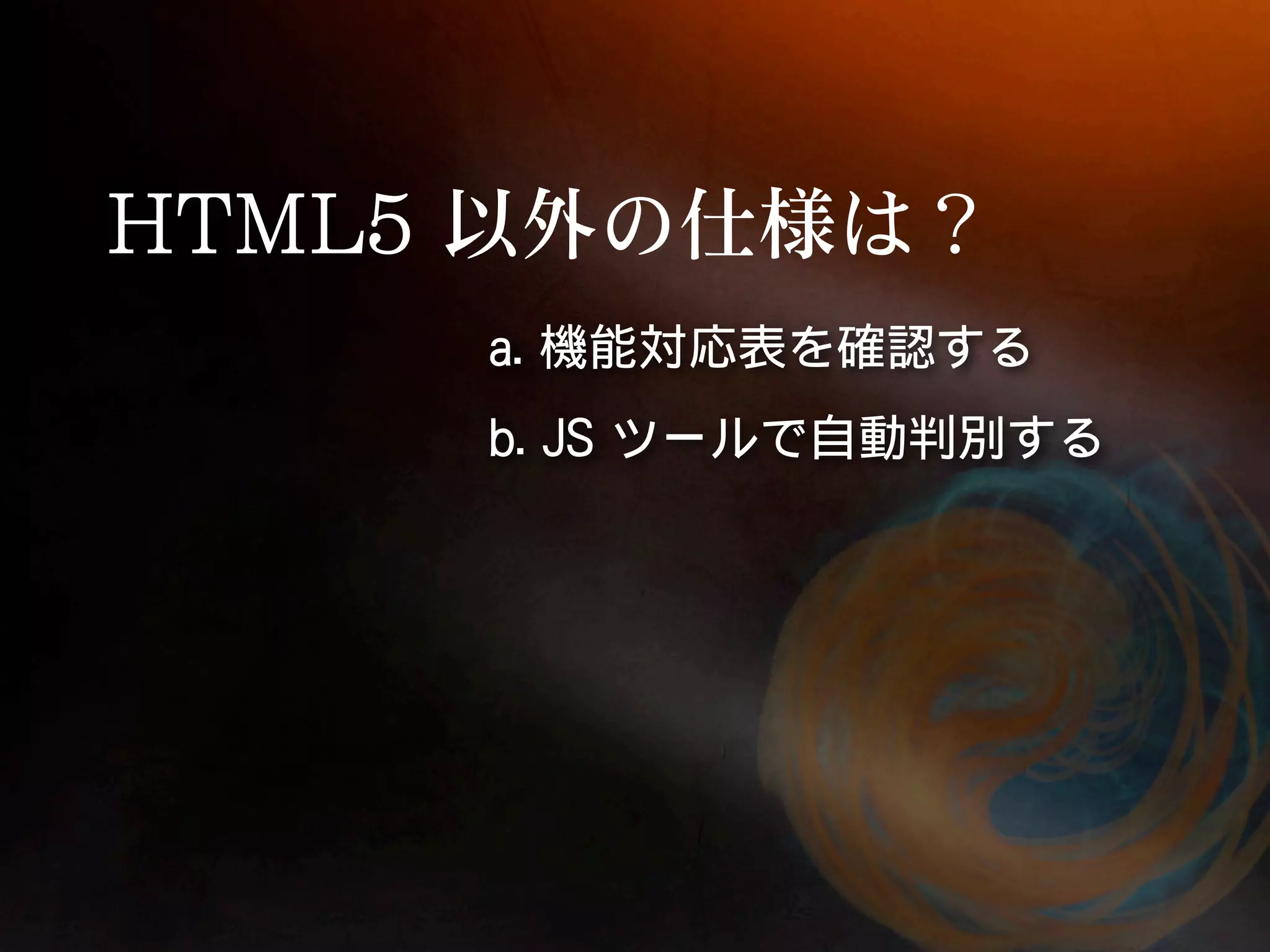 HTML5 以外の仕様は？

a. 機能対応表を確認する

b. JS ツールで自動判別する